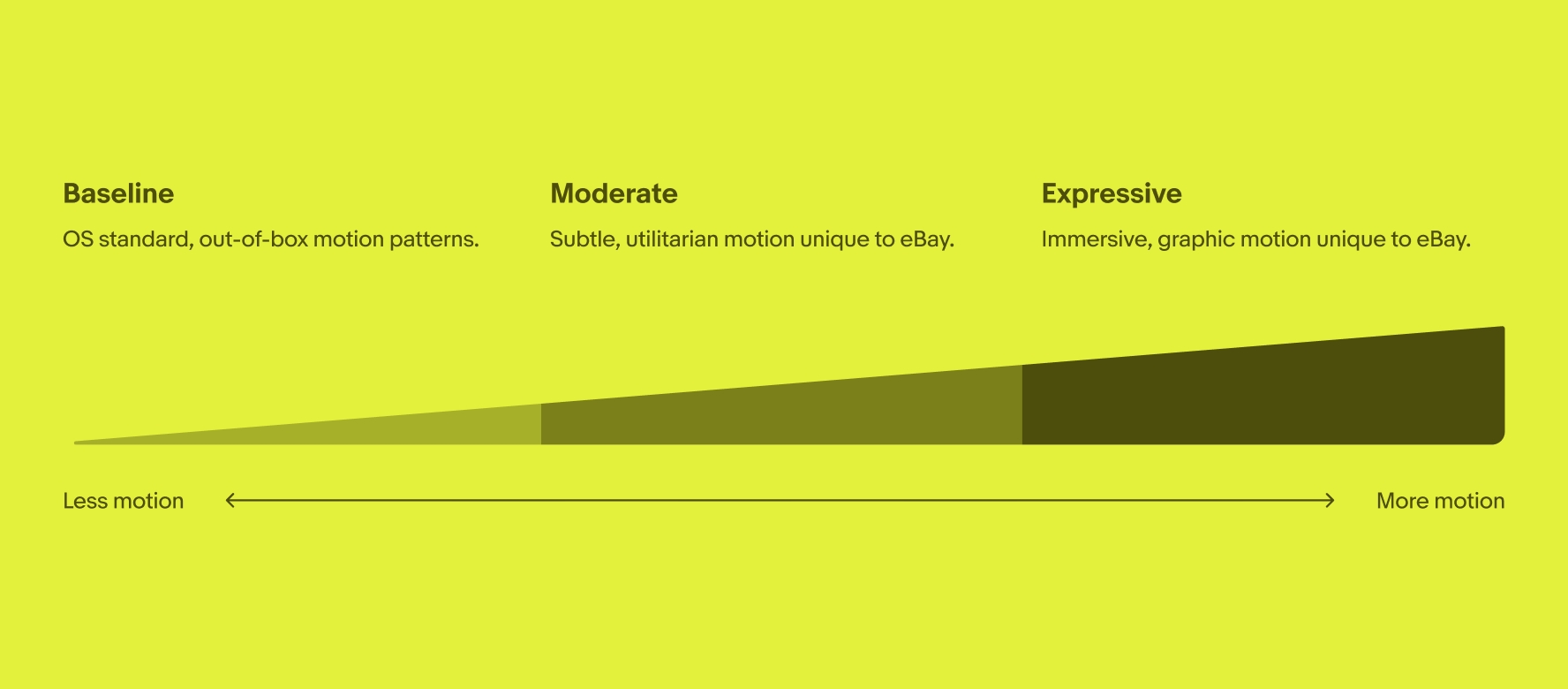 Baseline
OS standard, out-of-box motion patterns.

Moderate
Subtle, utilitarian motion unique to eBay.

Expressive
Immersive, graphic motion unique to eBay.

Less motion

More motion